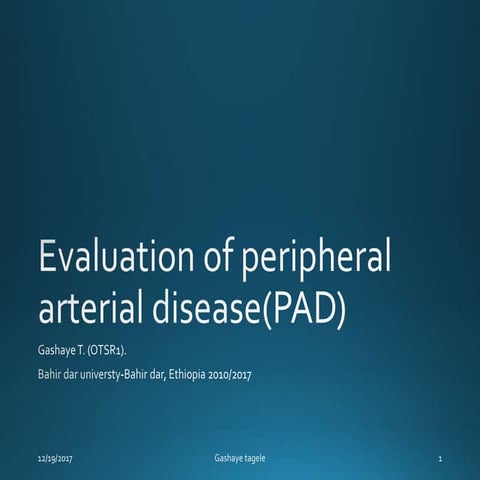 Evaluation of peripheral arterial disease(PAD)

Gashaye T. (OTSR1).

Bahir dar universty-Bahir dar, Ethiopia 2010/2017

12/19/2017

Gashaye tagele

1